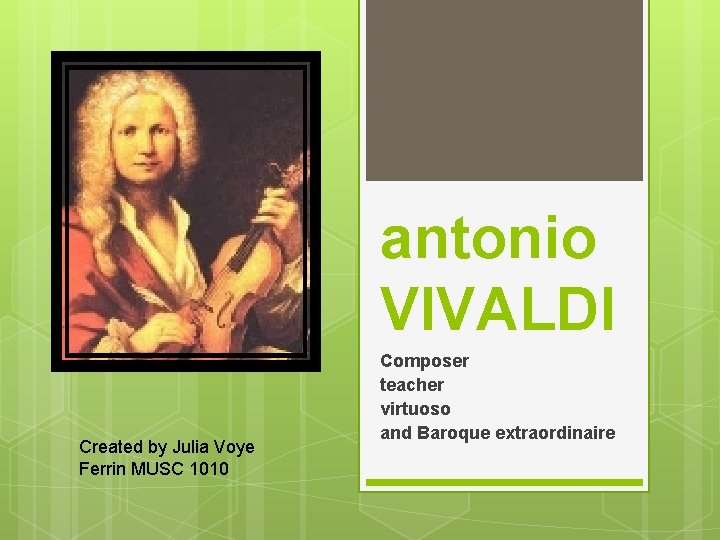 antonio VIVALDI

Composer
teacher
virtuoso
and Baroque extraordinaire

Created by Julia Voye
Ferrin MUSC 1010